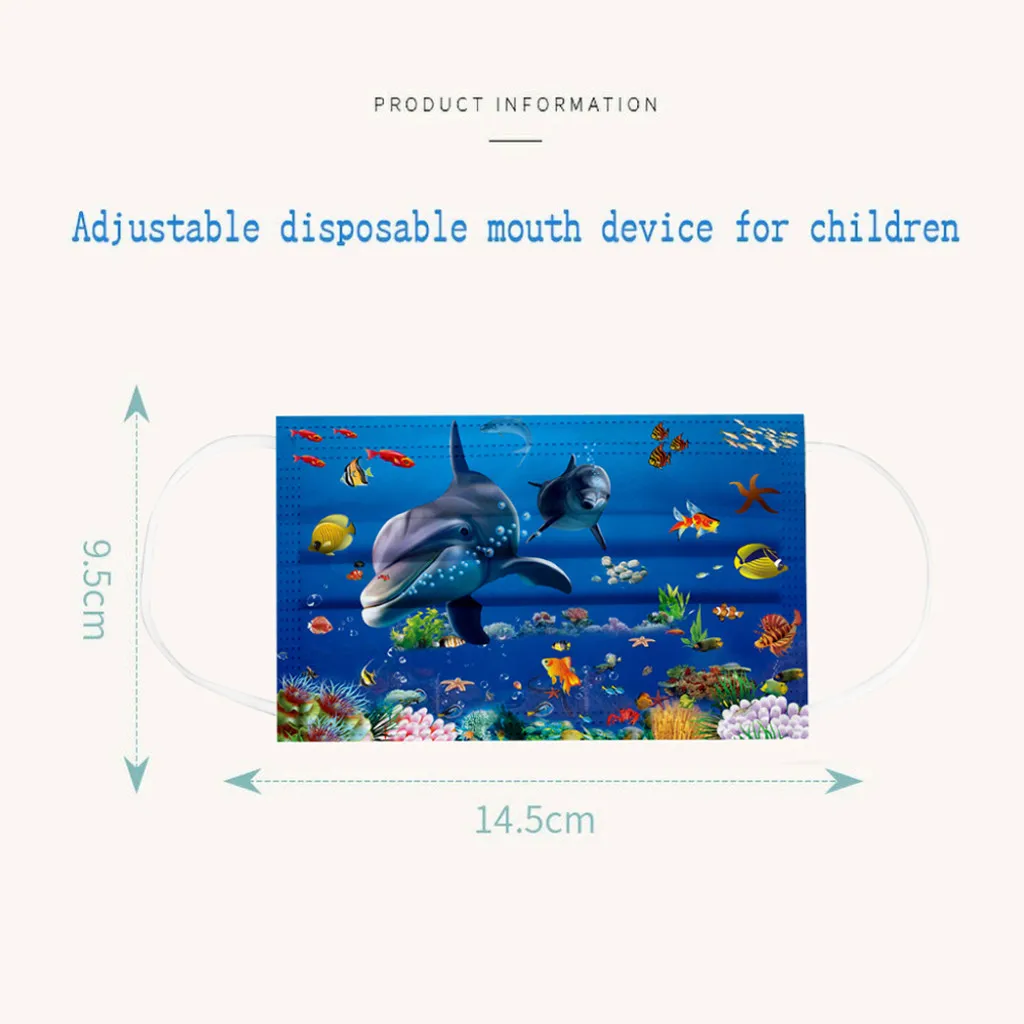 PRODUCT INFORMATION

Adjustable disposable mouth device for children

9.5cm

14.5cm